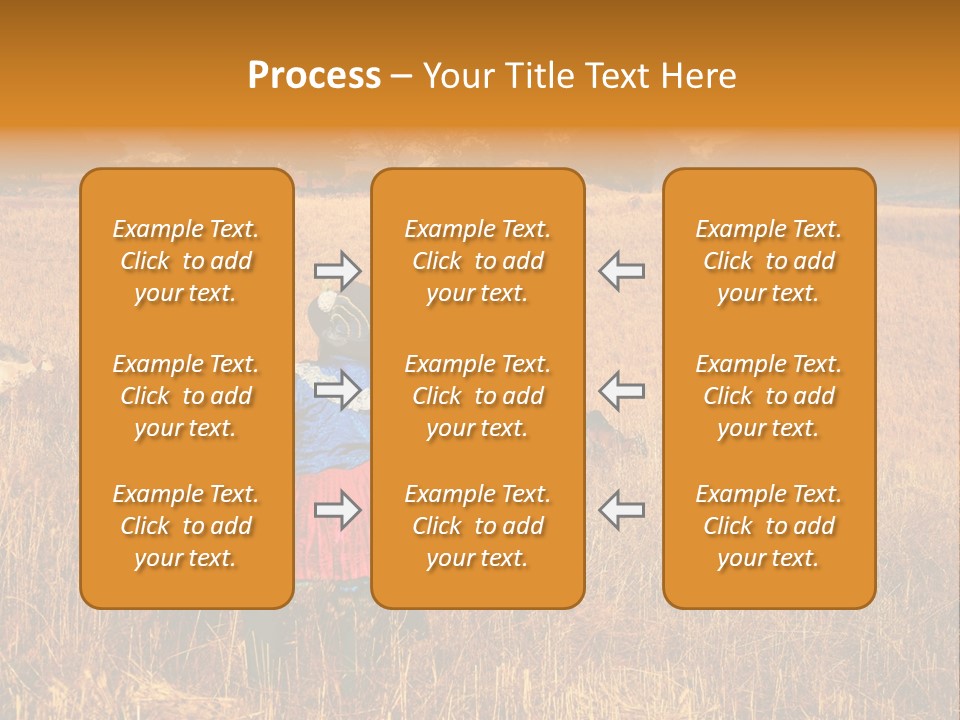 Process – Your Title Text Here

Example Text. Click to add your text.

Example Text. Click to add your text.

Example Text. Click to add your text.

Example Text. Click to add your text.

Example Text. Click to add your text.

Example Text. Click to add your text.

Example Text. Click to add your text.

Example Text. Click to add your text.

Example Text. Click to add your text.